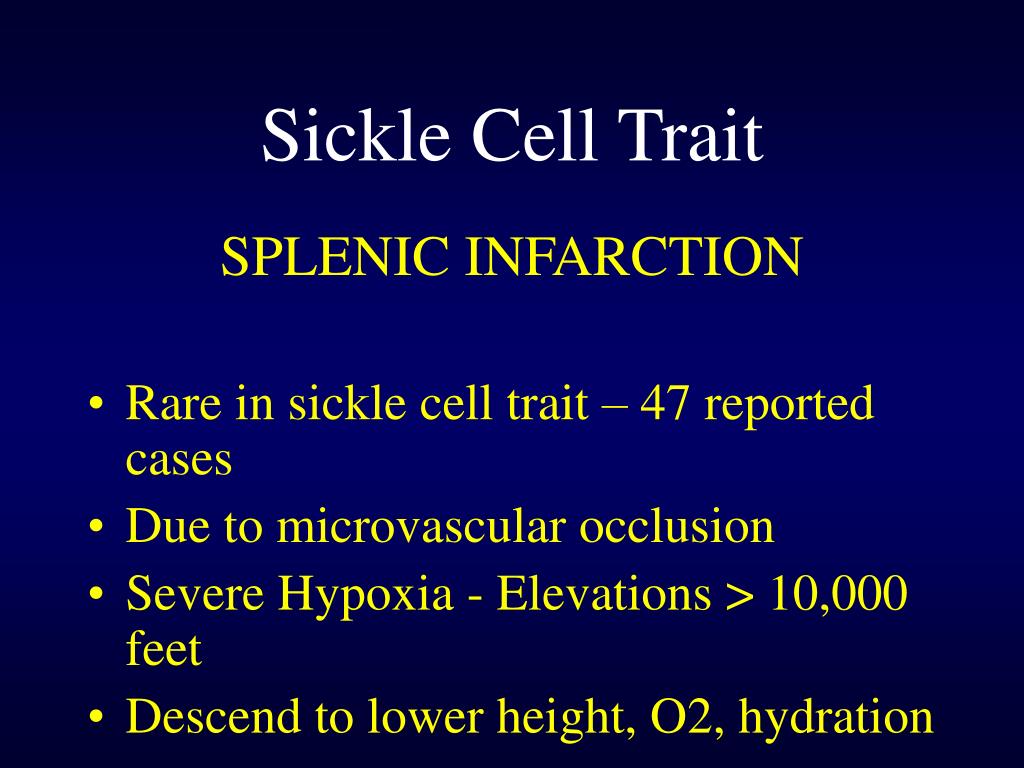 Sickle Cell Trait

SPLENIC INFARCTION

• Rare in sickle cell trait – 47 reported cases
• Due to microvascular occlusion
• Severe Hypoxia - Elevations > 10,000 feet
• Descend to lower height, O2, hydration